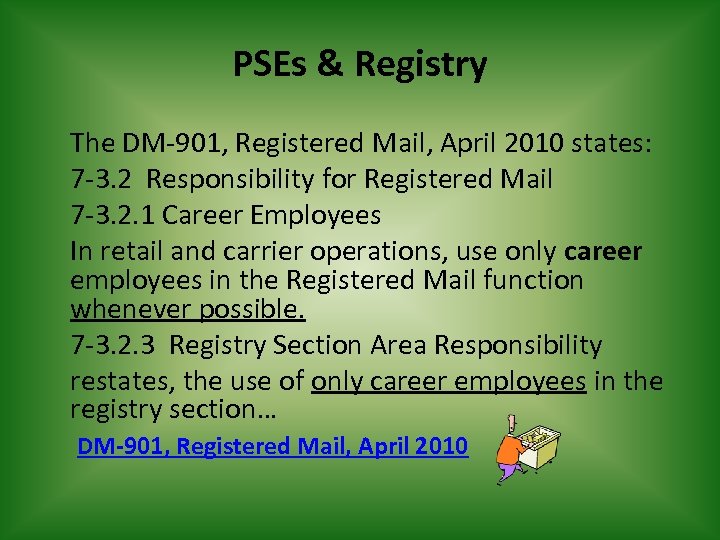 PSEs & Registry

The DM-901, Registered Mail, April 2010 states:

7-3.2 Responsibility for Registered Mail

7-3.2.1 Career Employees

In retail and carrier operations, use only career employees in the Registered Mail function whenever possible.

7-3.2.3 Registry Section Area Responsibility

restates, the use of only career employees in the registry section…

DM-901, Registered Mail, April 2010